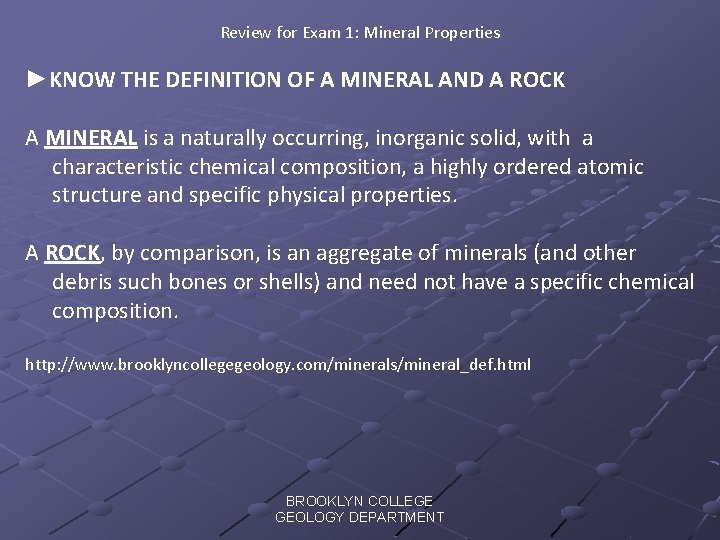 Review for Exam 1: Mineral Properties

►KNOW THE DEFINITION OF A MINERAL AND A ROCK

A MINERAL is a naturally occurring, inorganic solid, with a characteristic chemical composition, a highly ordered atomic structure and specific physical properties.

A ROCK, by comparison, is an aggregate of minerals (and other debris such bones or shells) and need not have a specific chemical composition.

http://www.brooklyncollegegeology.com/minerals/mineral_def.html

BROOKLYN COLLEGE
GEOLOGY DEPARTMENT